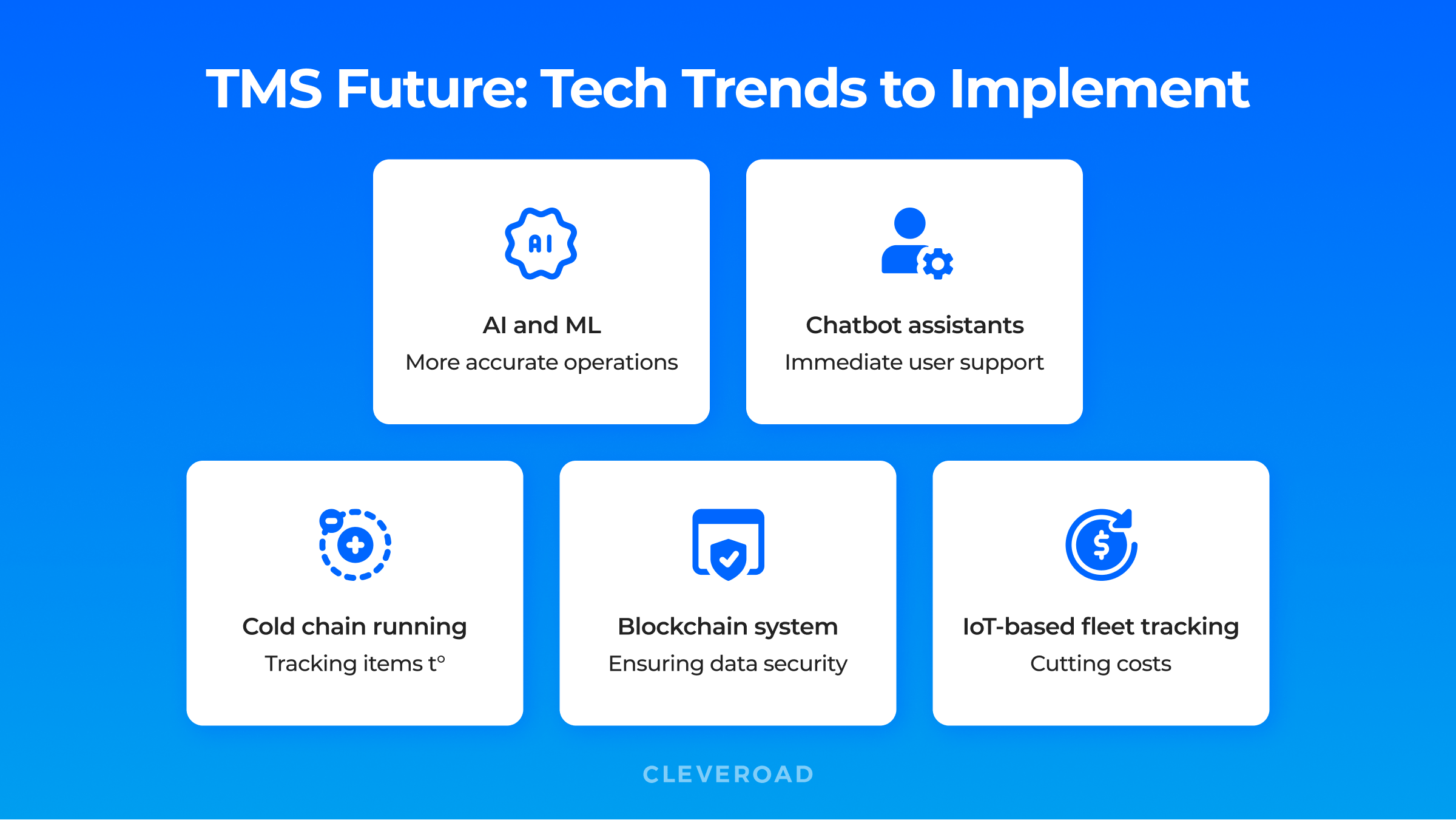 TMS Future: Tech Trends to Implement

AI

AI and ML
More accurate operations

Chatbot assistants
Immediate user support

Cold chain running
Tracking items t°

Blockchain system
Ensuring data security

$

IoT-based fleet tracking
Cutting costs

CLEVEROAD